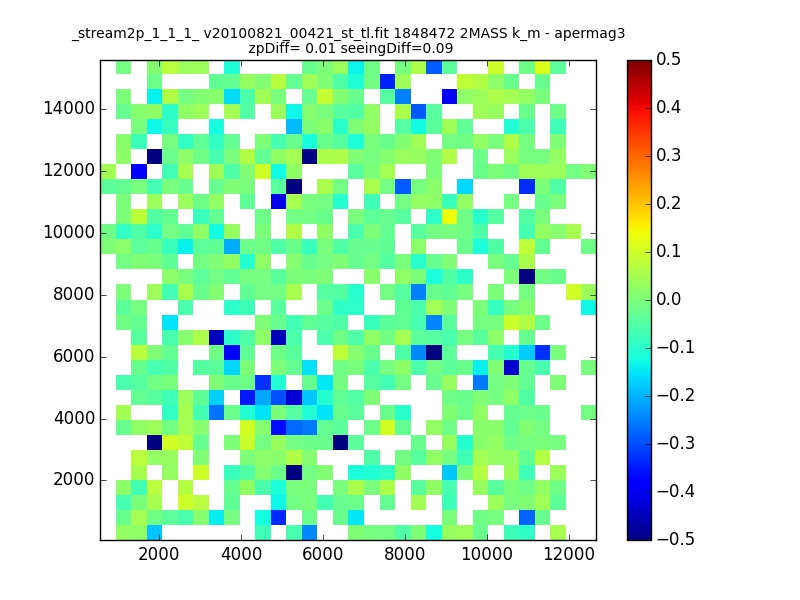 _stream2p_1_1_1_ v20100821_00421_st_tl.fit 1848472 2MASS k_m - apermag3
zpDiff= 0.01 seeingDiff=0.09

14000
12000
10000
8000
6000
4000
2000

2000 4000 6000 8000 10000 12000

0.5
0.4
0.3
0.2
0.1
0.0
−0.1
−0.2
−0.3
−0.4
−0.5